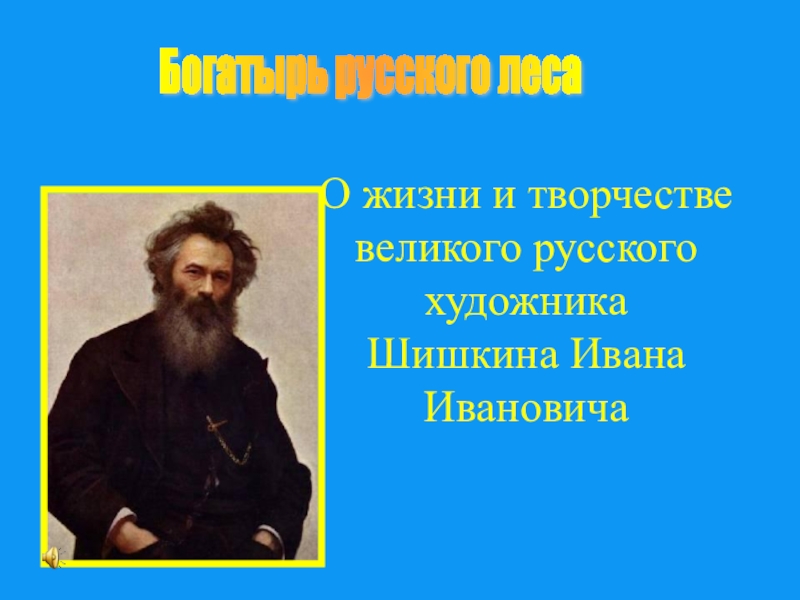 Богатырь русского леса

О жизни и творчестве великого русского художника Шишкина Ивана Ивановича